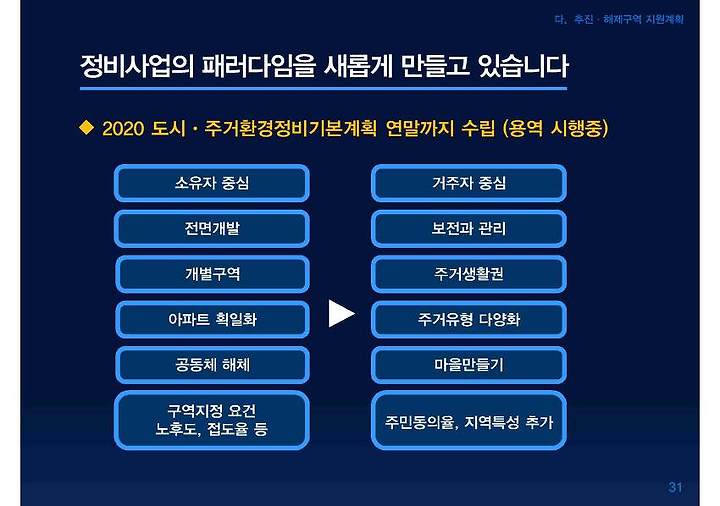 다. 추진 · 해제구역 지원계획

정비사업의 패러다임을 새롭게 만들고 있습니다

◆ 2020 도시 · 주거환경정비기본계획 연말까지 수립 (용역 시행중)

소유자 중심

전면개발

개별구역

아파트 획일화

공동체 해체

구역지정 요건 노후도, 접도율 등

거주자 중심

보전과 관리

주거생활권

주거유형 다양화

마을만들기

주민동의율, 지역특성 추가

31